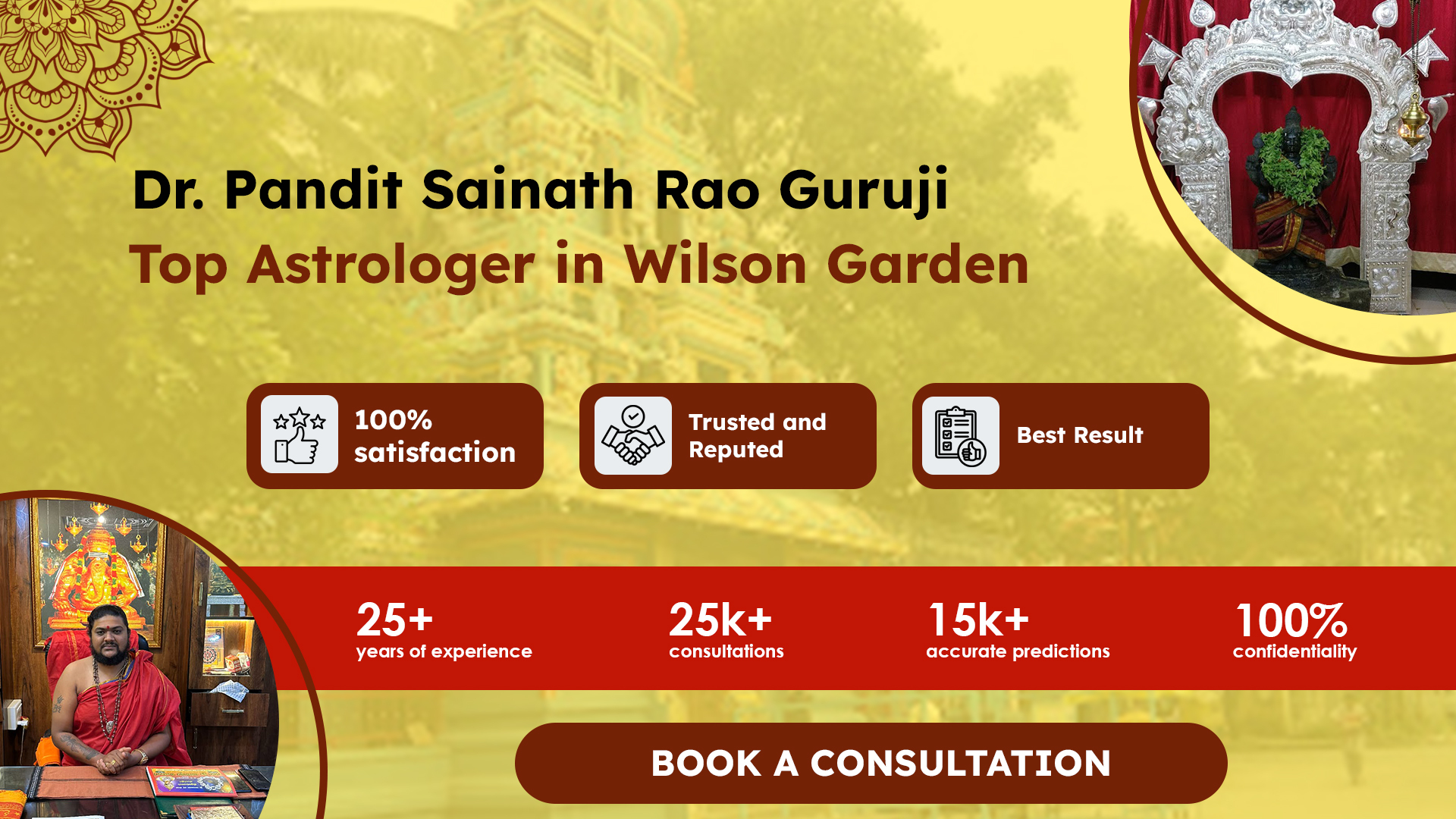 Dr. Pandit Sainath Rao Guruji
Top Astrologer in Wilson Garden

100% satisfaction

Trusted and Reputed

Best Result

25+
years of experience

25k+
consultations

15k+
accurate predictions

100%
confidentiality

BOOK A CONSULTATION